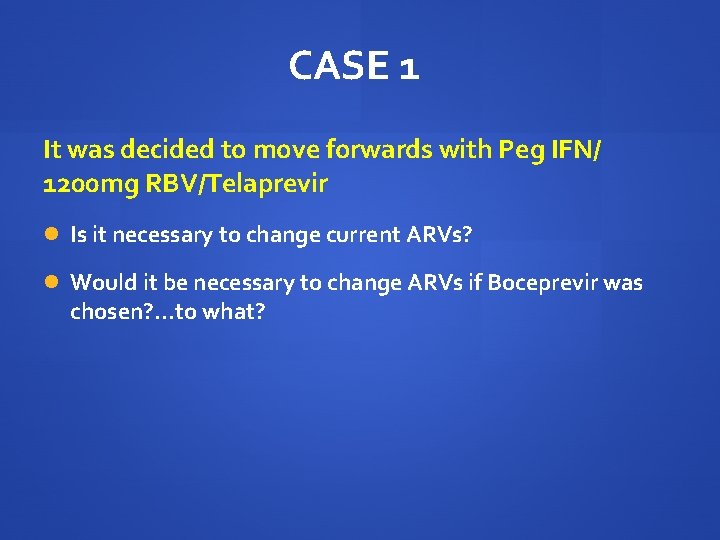 CASE 1

It was decided to move forwards with Peg IFN/ 1200mg RBV/Telaprevir

- Is it necessary to change current ARVs?
- Would it be necessary to change ARVs if Boceprevir was chosen?...to what?